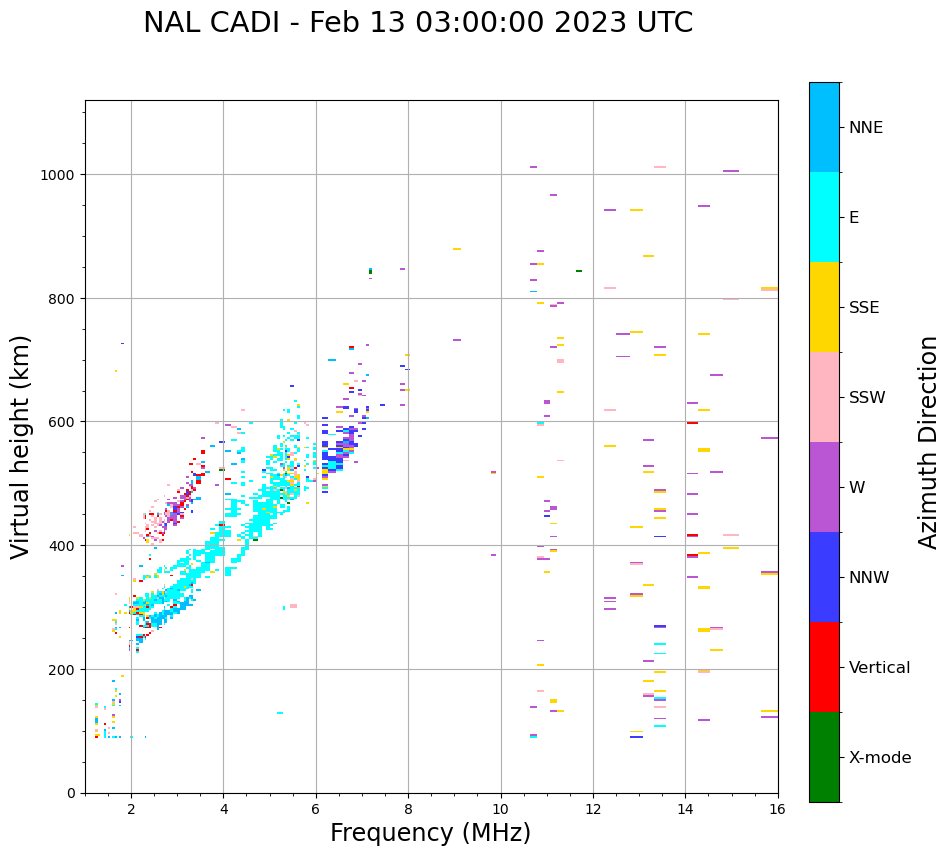 NAL CADI - Feb 13 03:00:00 2023 UTC

Virtual height (km)

1000
800
600
400
200
0

2
4
6
8
10
12
14
16

Frequency (MHz)

NNE
E
SSE
SSW
W
NNW
Vertical
X-mode

Azimuth Direction